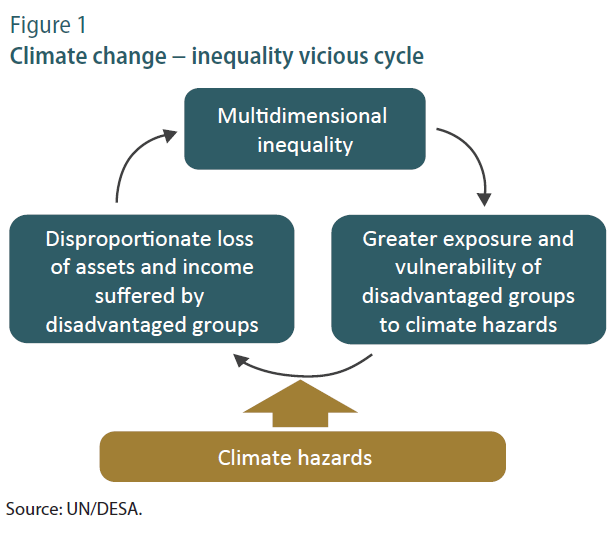 Figure 1
Climate change – inequality vicious cycle

Multidimensional inequality

Greater exposure and vulnerability of disadvantaged groups to climate hazards

Disproportionate loss of assets and income suffered by disadvantaged groups

Climate hazards

Source: UN/DESA.